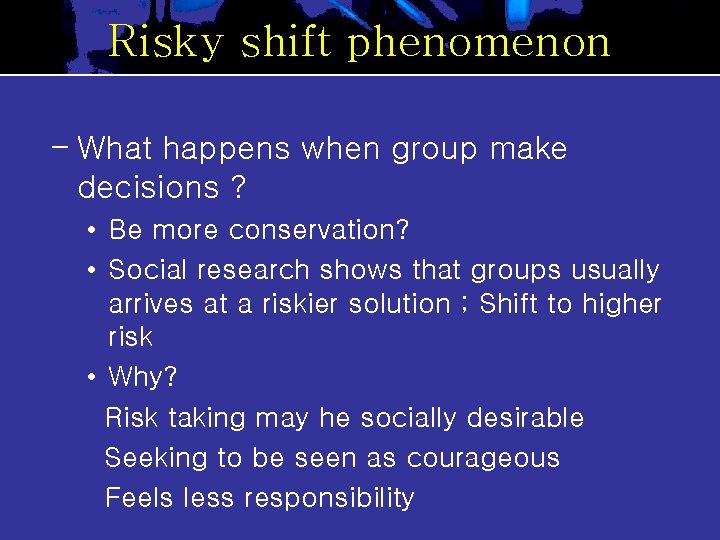 Risky shift phenomenon

– What happens when group make decisions ?

• Be more conservation?

• Social research shows that groups usually arrives at a riskier solution ; Shift to higher risk

• Why?

Risk taking may he socially desirable

Seeking to be seen as courageous

Feels less responsibility